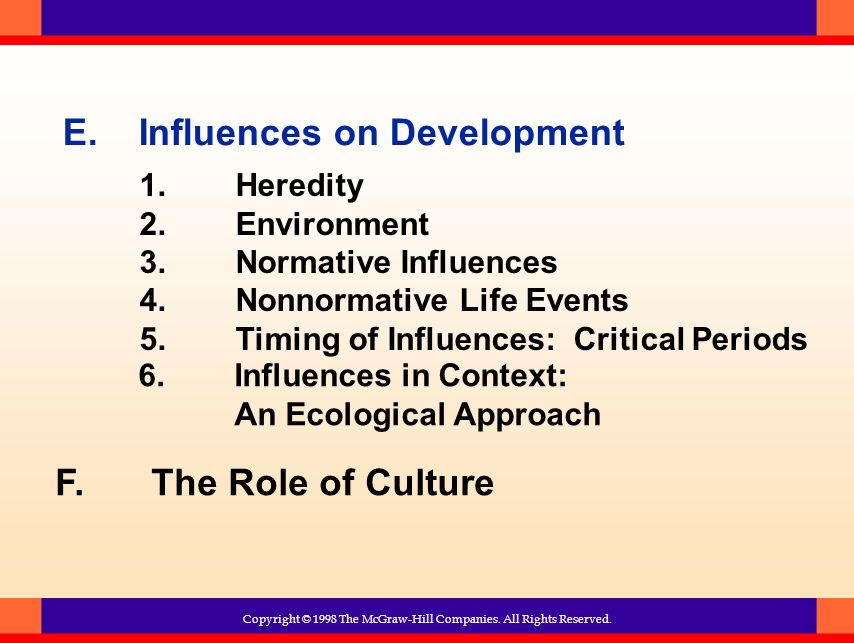 E. Influences on Development

1. Heredity
2. Environment
3. Normative Influences
4. Nonnormative Life Events
5. Timing of Influences: Critical Periods
6. Influences in Context: An Ecological Approach

F. The Role of Culture

Copyright © 1998 The McGraw-Hill Companies. All Rights Reserved.